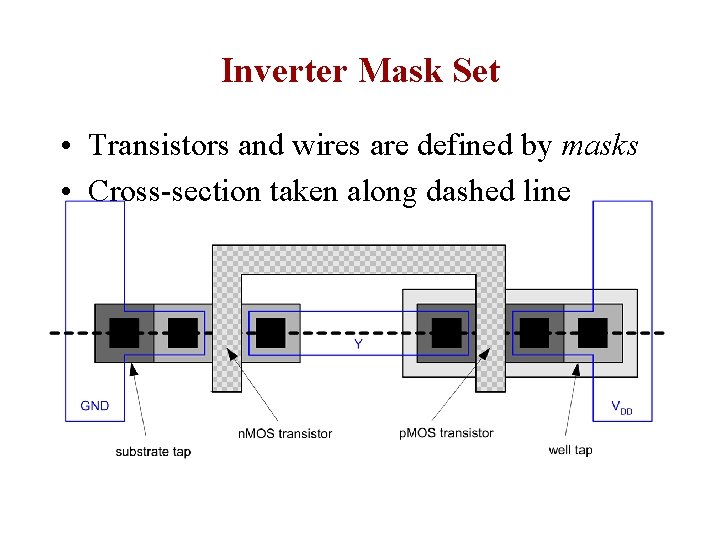 Inverter Mask Set

• Transistors and wires are defined by *masks*
• Cross-section taken along dashed line

Y

GND

$V_{DD}$

substrate tap

nMOS transistor

pMOS transistor

well tap